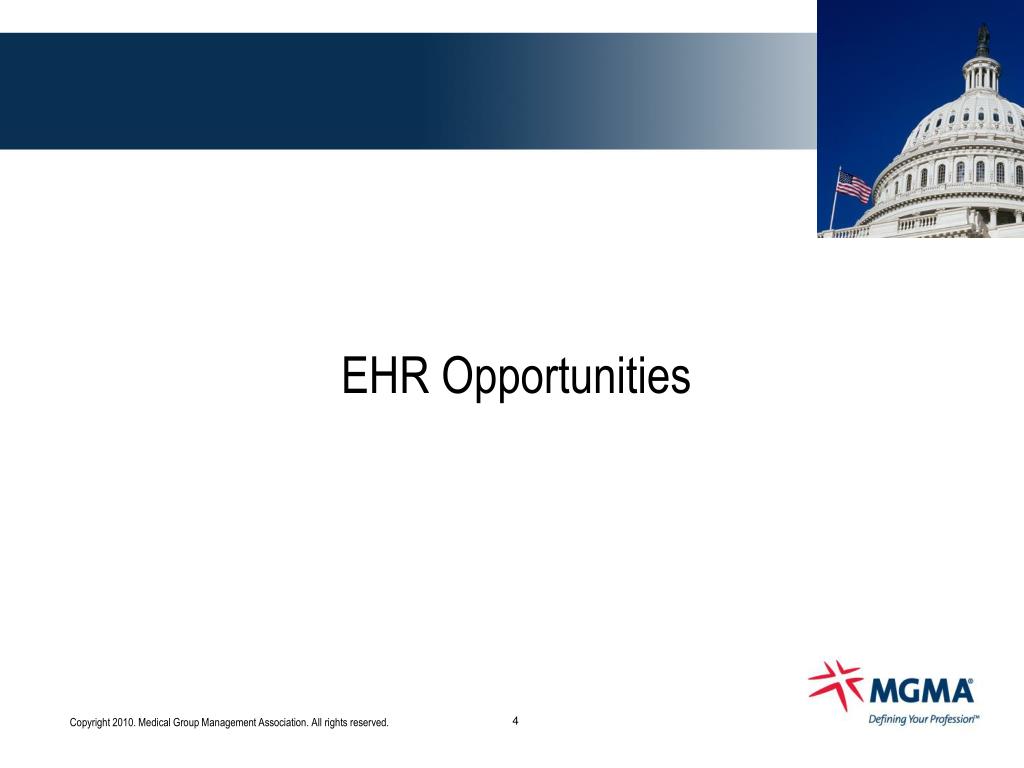 EHR Opportunities

Copyright 2010. Medical Group Management Association. All rights reserved.

4

MGMA®
Defining Your Profession™